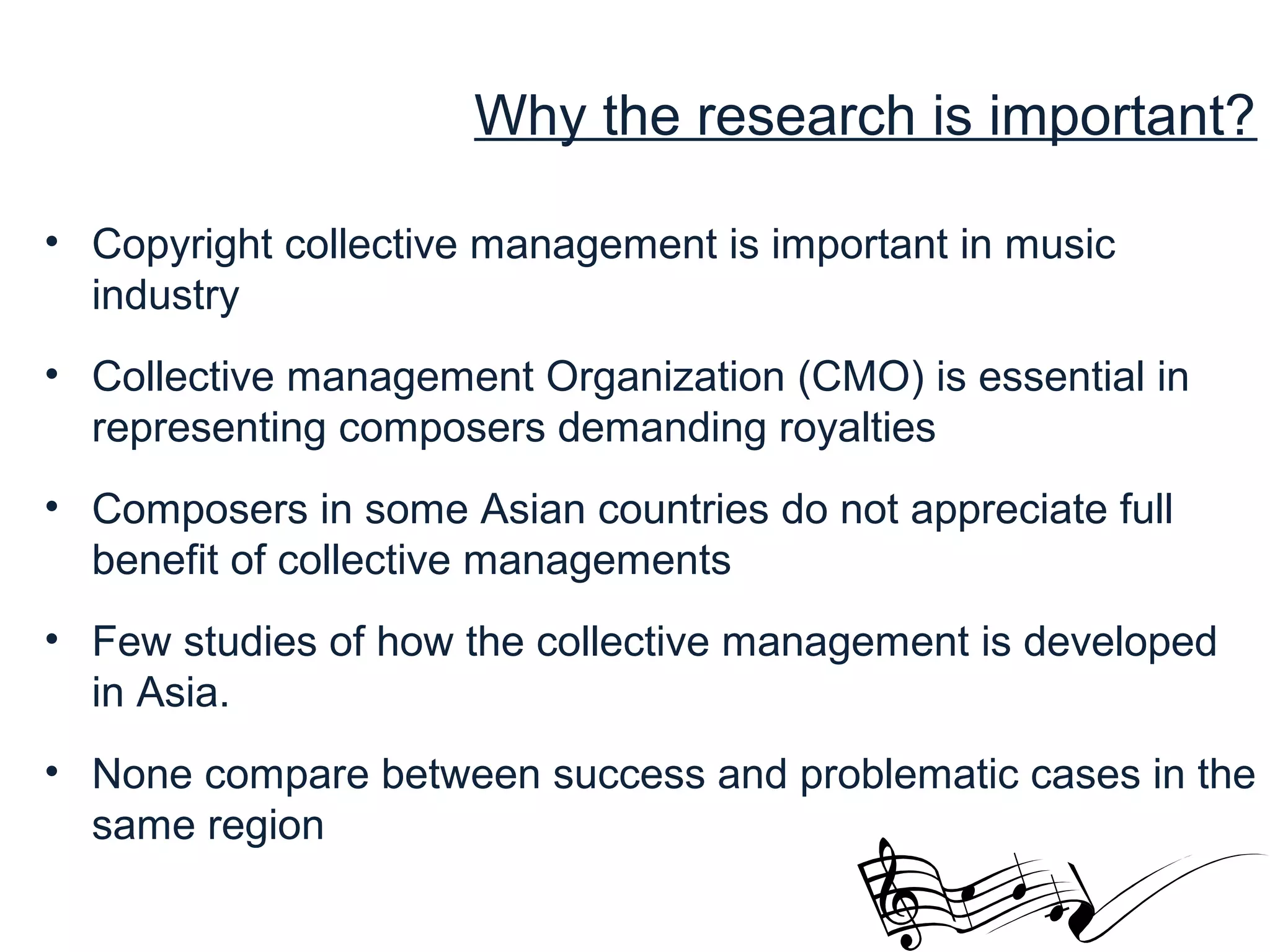 Why the research is important?

• Copyright collective management is important in music industry

• Collective management Organization (CMO) is essential in representing composers demanding royalties

• Composers in some Asian countries do not appreciate full benefit of collective managements

• Few studies of how the collective management is developed in Asia.

• None compare between success and problematic cases in the same region